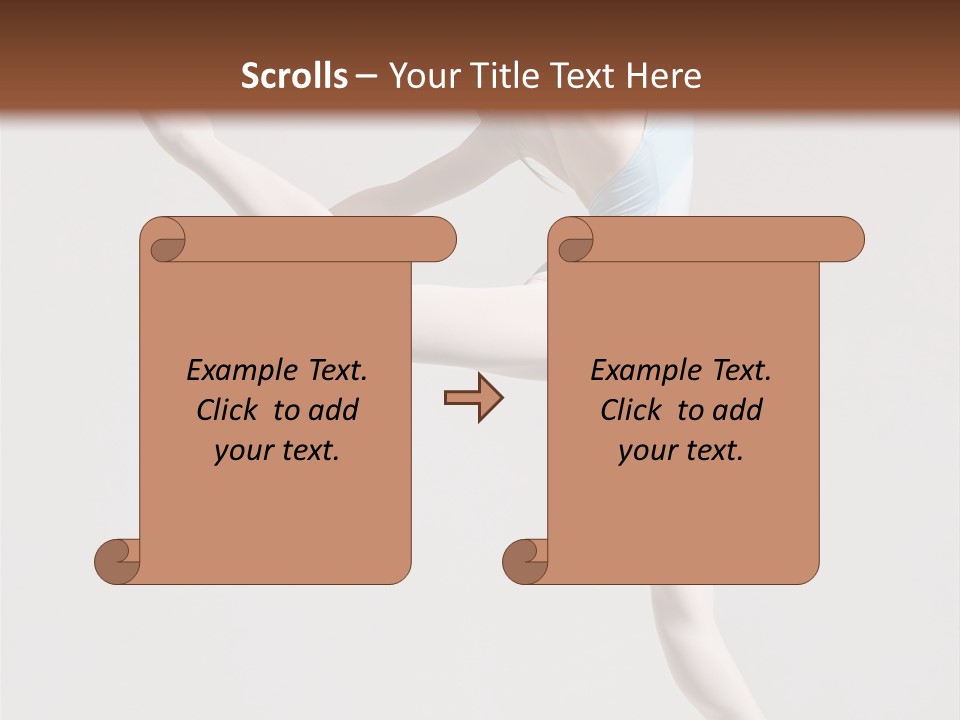 Scrolls – Your Title Text Here

Example Text. Click to add your text.

Example Text. Click to add your text.